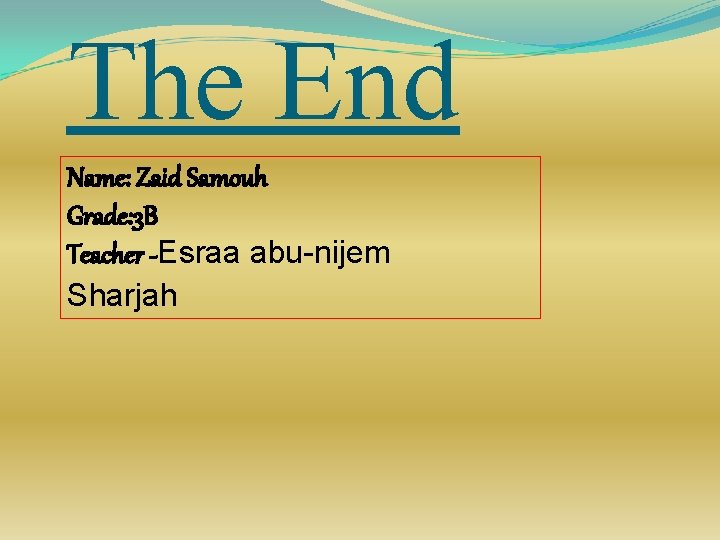 The End

Name: Zaid Samouh
Grade:3B
Teacher -Esraa abu-nijem
Sharjah